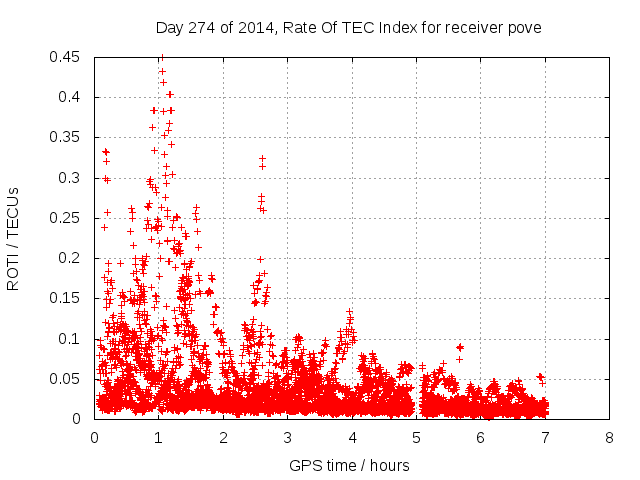 Day 274 of 2014, Rate Of TEC Index for receiver pove

ROTI / TECUs

0.45
0.4
0.35
0.3
0.25
0.2
0.15
0.1
0.05
0

0 1 2 3 4 5 6 7 8

GPS time / hours